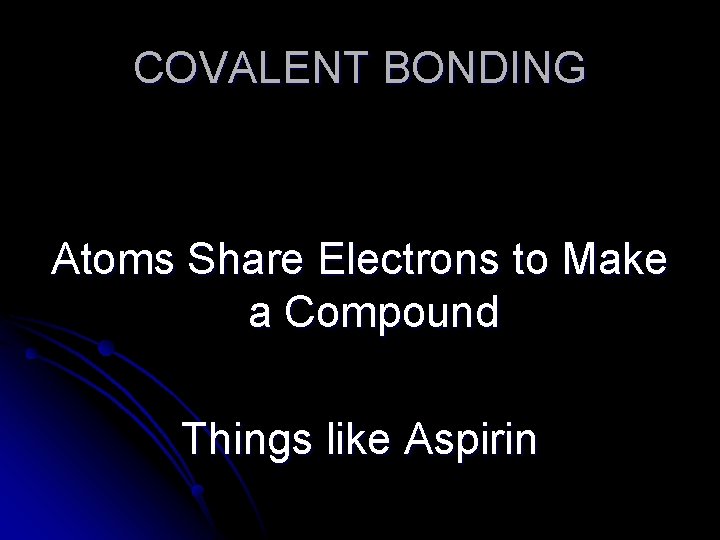 COVALENT BONDING

Atoms Share Electrons to Make a Compound

Things like Aspirin